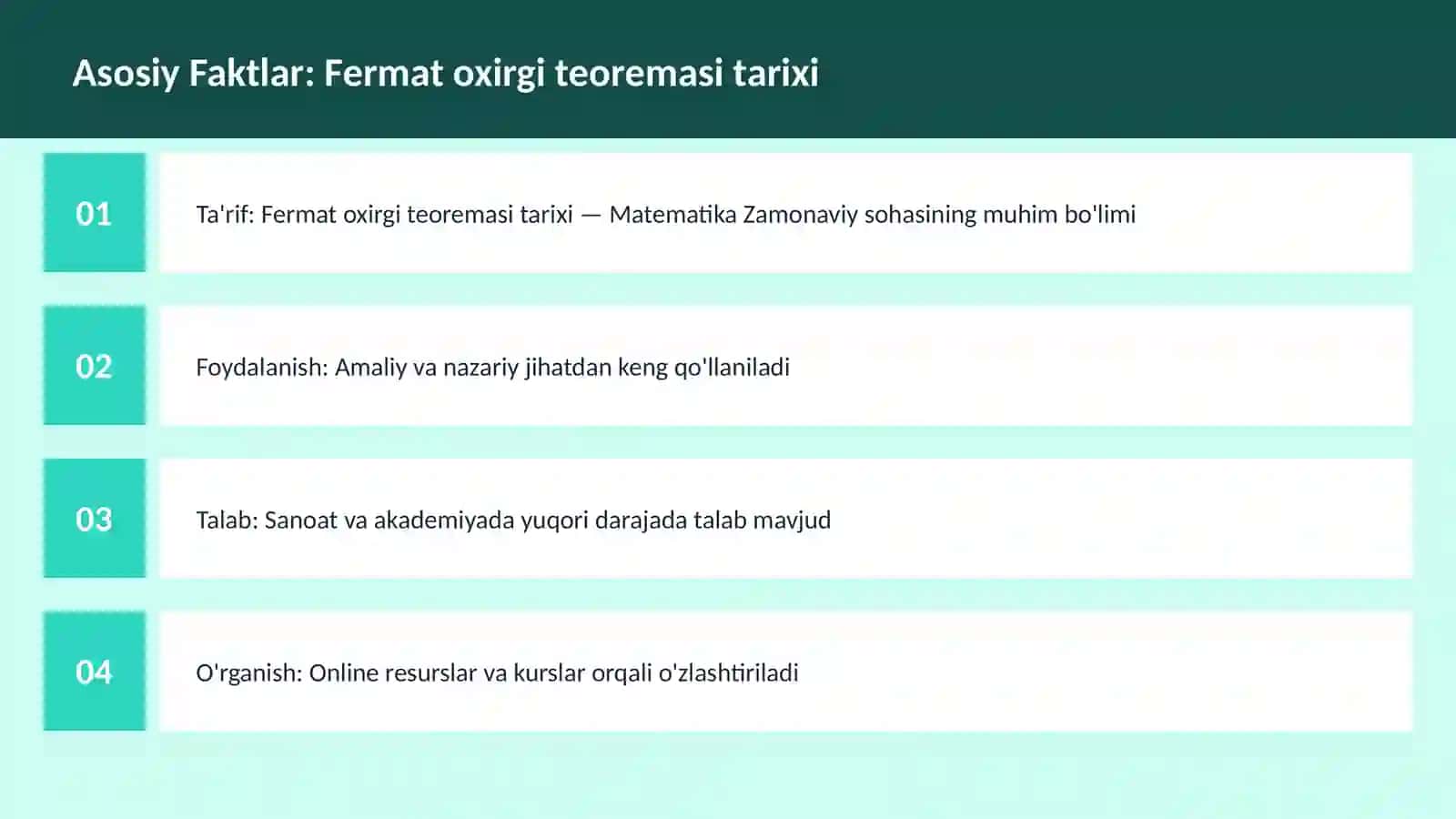 Asosiy Faktlar: Fermat oxirgi teoremasi tarixi

01

Ta'rif: Fermat oxirgi teoremasi tarixi — Matematika Zamonaviy sohasining muhim bo'limi

02

Foydalanish: Amaliy va nazariy jihatdan keng qo'llaniladi

03

Talab: Sanoat va akademiyada yuqori darajada talab mavjud

04

O'rganish: Online resurslar va kurslar orqali o'zlashtiriladi